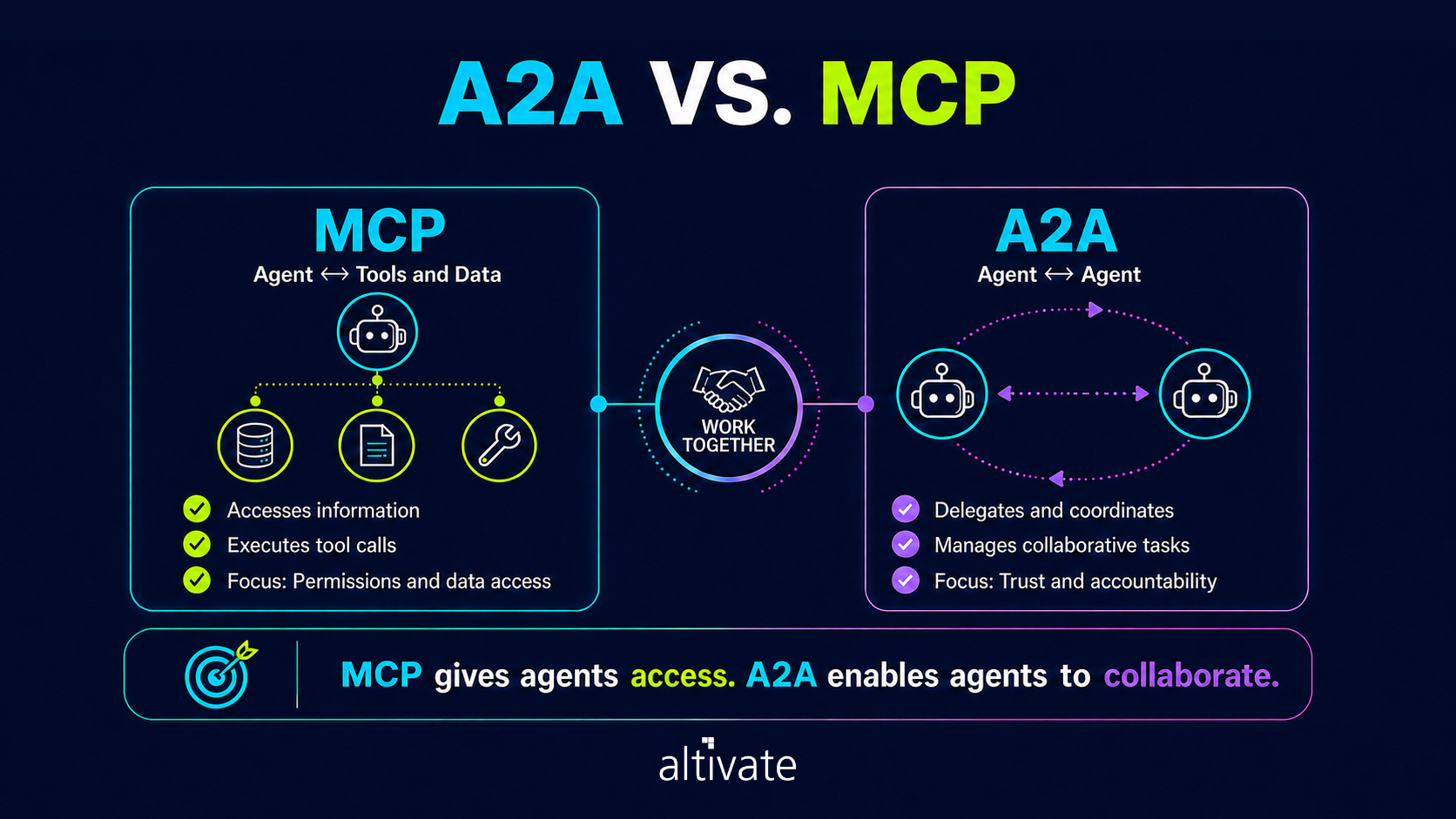 A2A VS. MCP

MCP

Agent ⟷ Tools and Data

Accesses information
Executes tool calls
Focus: Permissions and data access

WORK TOGETHER

A2A

Agent ⟷ Agent

Delegates and coordinates
Manages collaborative tasks
Focus: Trust and accountability

MCP gives agents access. A2A enables agents to collaborate.

altivate